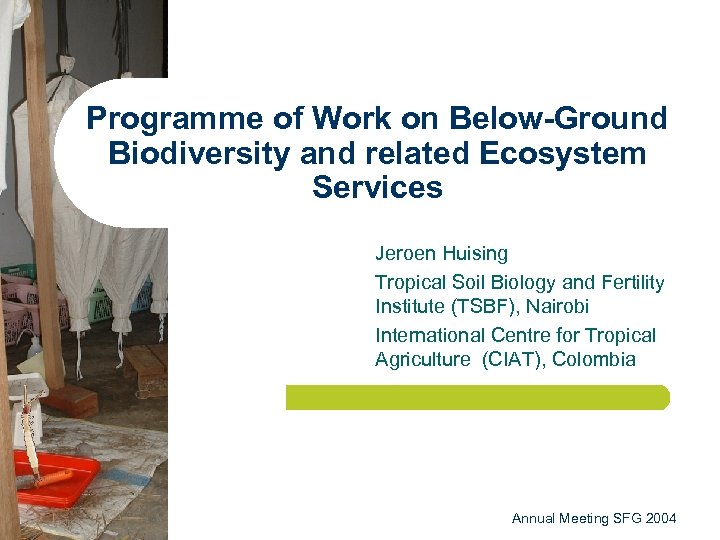 Programme of Work on Below-Ground Biodiversity and related Ecosystem Services

Jeroen Huising

Tropical Soil Biology and Fertility Institute (TSBF), Nairobi

International Centre for Tropical Agriculture (CIAT), Colombia

Annual Meeting SFG 2004